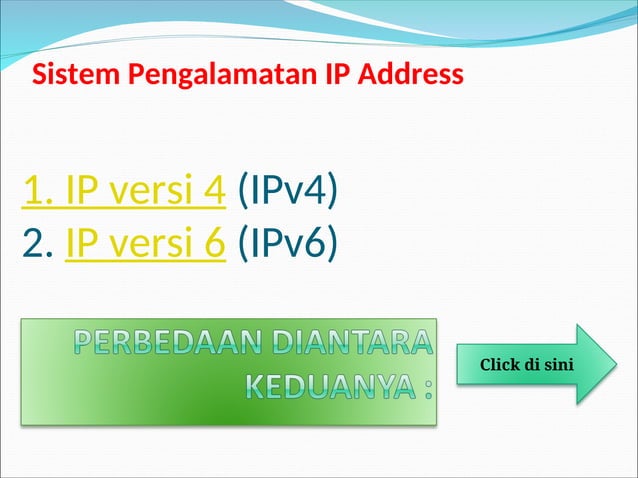 Sistem Pengalamatan IP Address

1. IP versi 4 (IPv4)
2. IP versi 6 (IPv6)

PERBEDAAN DIANTARA KEDUANYA :

Click di sini